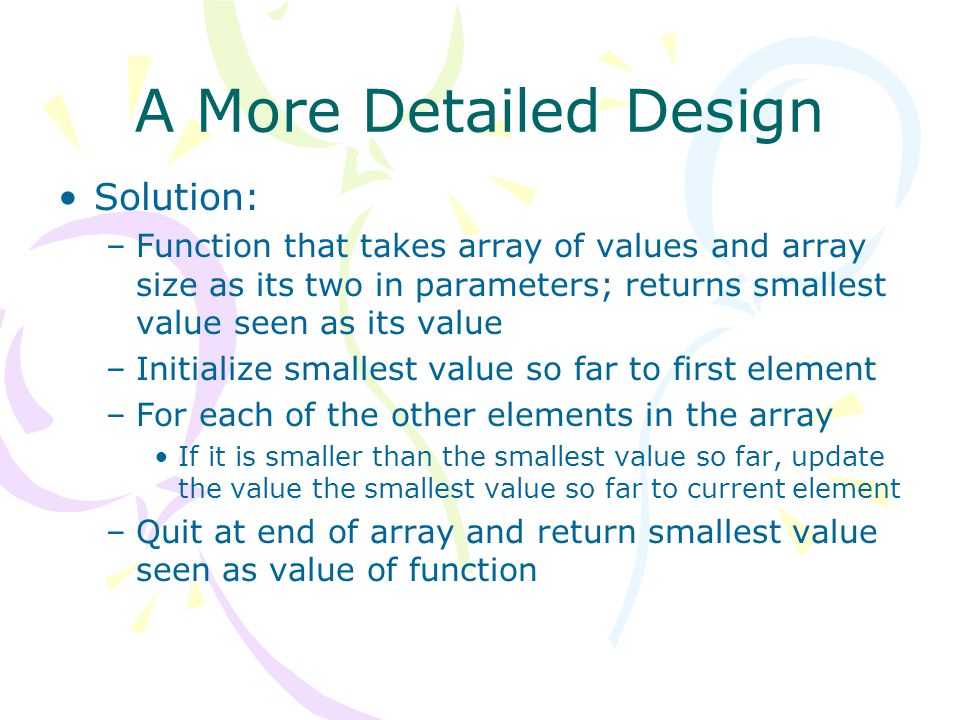 A More Detailed Design

• Solution:

– Function that takes array of values and array size as its two in parameters; returns smallest value seen as its value

– Initialize smallest value so far to first element

– For each of the other elements in the array

• If it is smaller than the smallest value so far, update the value the smallest value so far to current element

– Quit at end of array and return smallest value seen as value of function